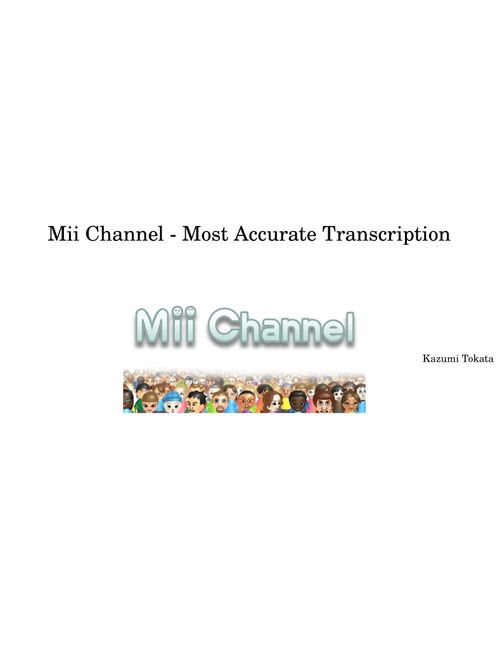 Mii Channel - Most Accurate Transcription

Mii Channel

Kazumi Tokata